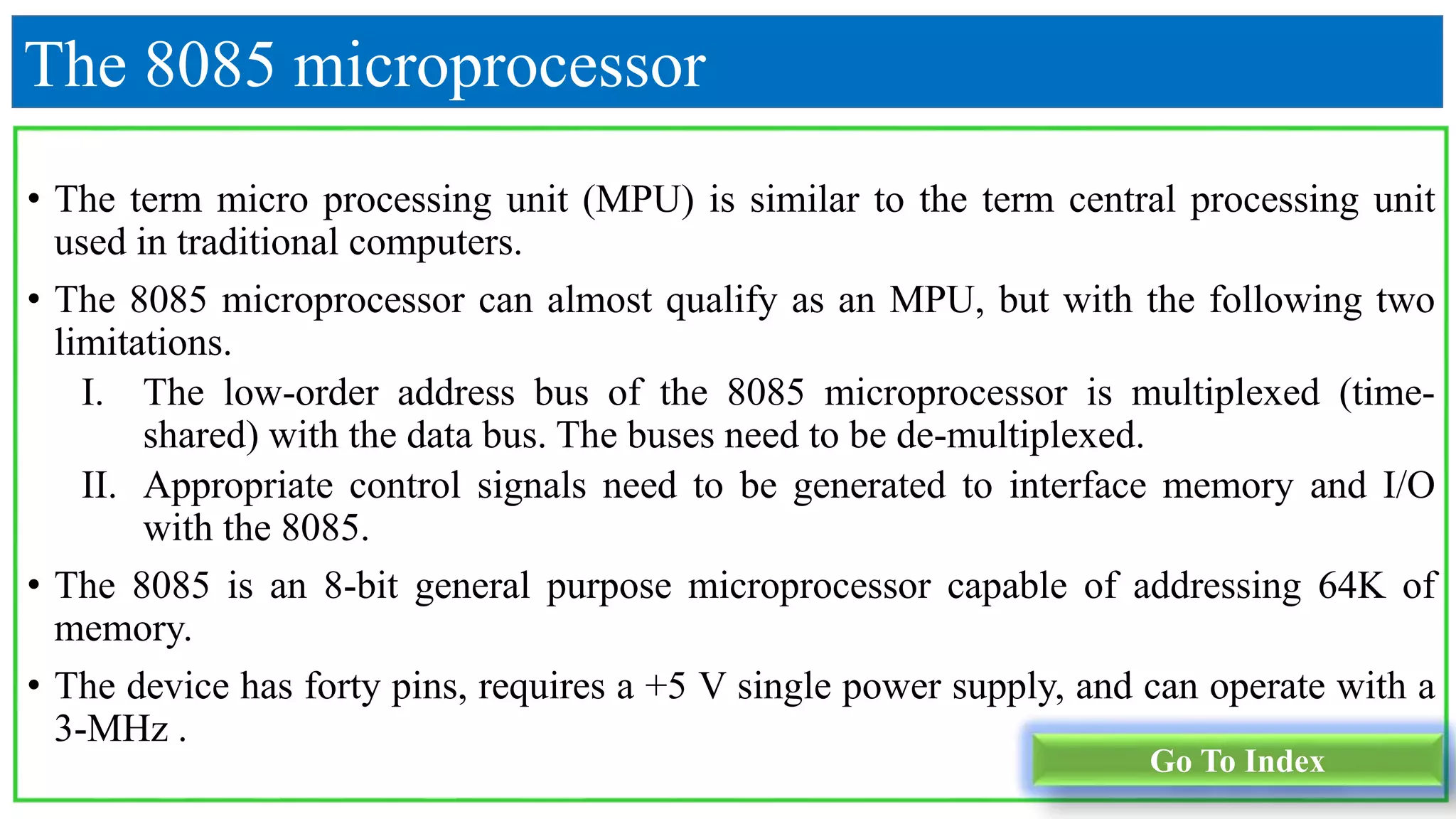 The 8085 microprocessor

• The term micro processing unit (MPU) is similar to the term central processing unit used in traditional computers.

• The 8085 microprocessor can almost qualify as an MPU, but with the following two limitations.

I. The low-order address bus of the 8085 microprocessor is multiplexed (time-shared) with the data bus. The buses need to be de-multiplexed.

II. Appropriate control signals need to be generated to interface memory and I/O with the 8085.

• The 8085 is an 8-bit general purpose microprocessor capable of addressing 64K of memory.

• The device has forty pins, requires a +5 V single power supply, and can operate with a 3-MHz .

Go To Index